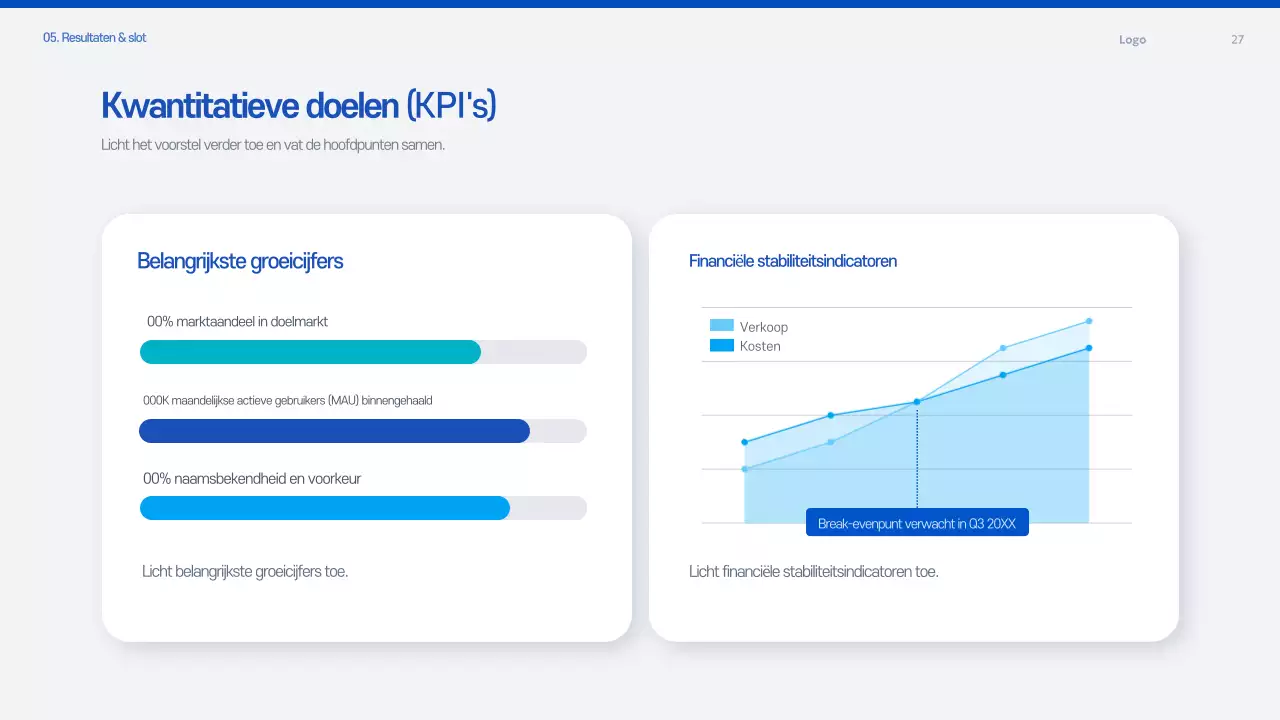 05. Resultaten & slot

Logo

27

Kwantitatieve doelen (KPI's)

Licht het voorstel verder toe en vat de hoofdpunten samen.

Belangrijkste groeicijfers

00% marktaandeel in doelmarkt

000K maandelijkse actieve gebruikers (MAU) binnengehaald

00% naamsbekendheid en voorkeur

Licht belangrijkste groeicijfers toe.

Financiële stabiliteitsindicatoren

Verkoop
Kosten

Break-evenpunt verwacht in Q3 20XX

Licht financiële stabiliteitsindicatoren toe.